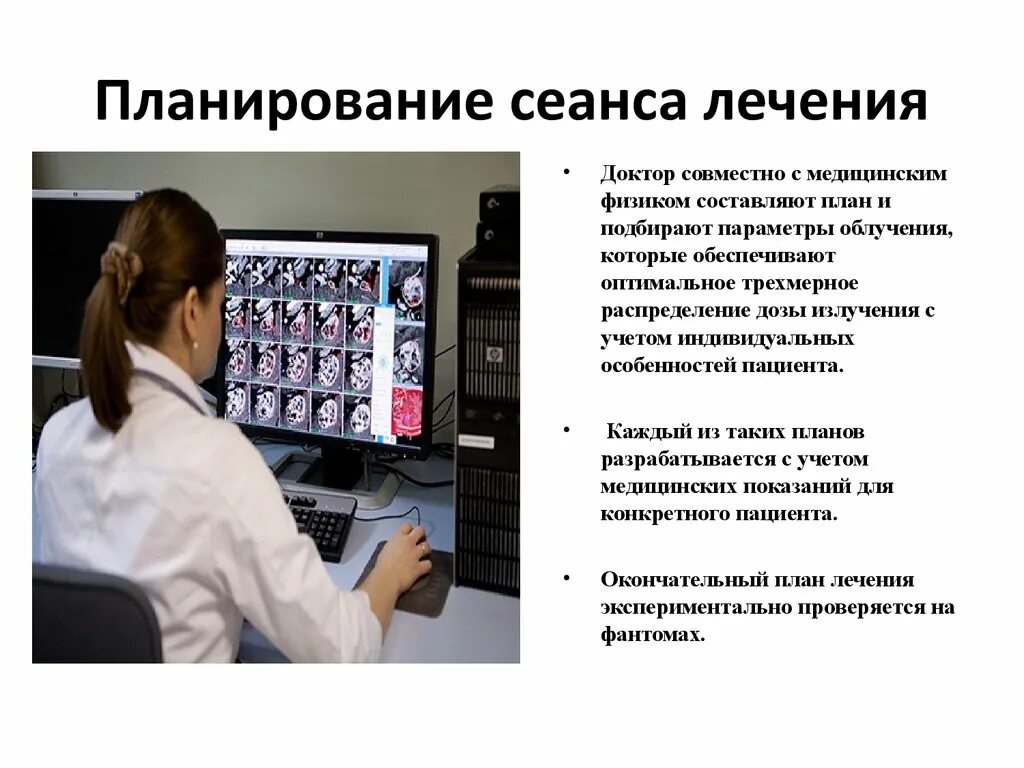 Планирование сеанса лечения

• Доктор совместно с медицинским физиком составляют план и подбирают параметры облучения, которые обеспечивают оптимальное трехмерное распределение дозы излучения с учетом индивидуальных особенностей пациента.

• Каждый из таких планов разрабатывается с учетом медицинских показаний для конкретного пациента.

• Окончательный план лечения экспериментально проверяется на фантомах.